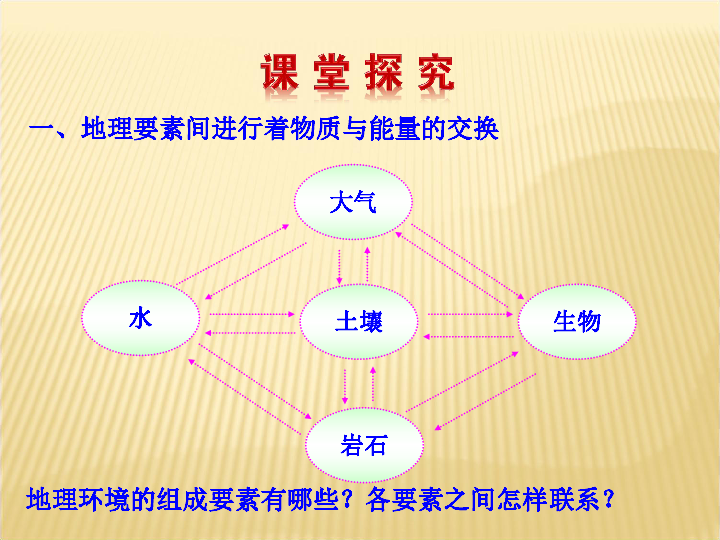 课堂探究

一、地理要素间进行着物质与能量的交换

大气

水

土壤

生物

岩石

地理环境的组成要素有哪些？各要素之间怎样联系？